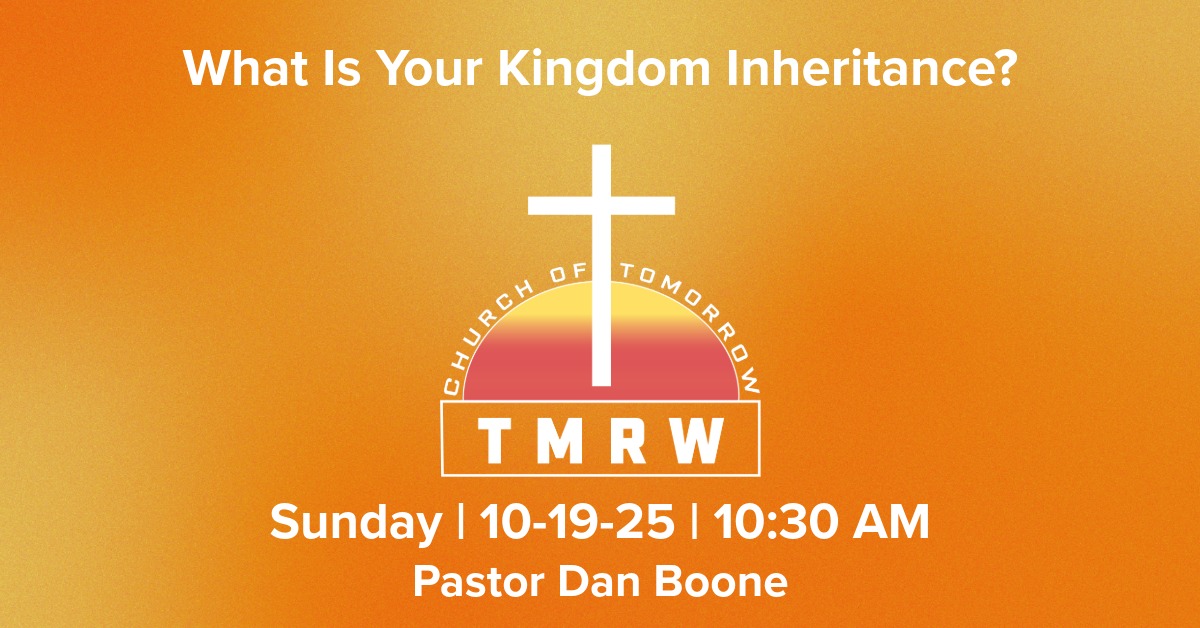 What Is Your Kingdom Inheritance?

CHURCH OF TOMORROW

TMRW

Sunday | 10-19-25 | 10:30 AM

Pastor Dan Boone